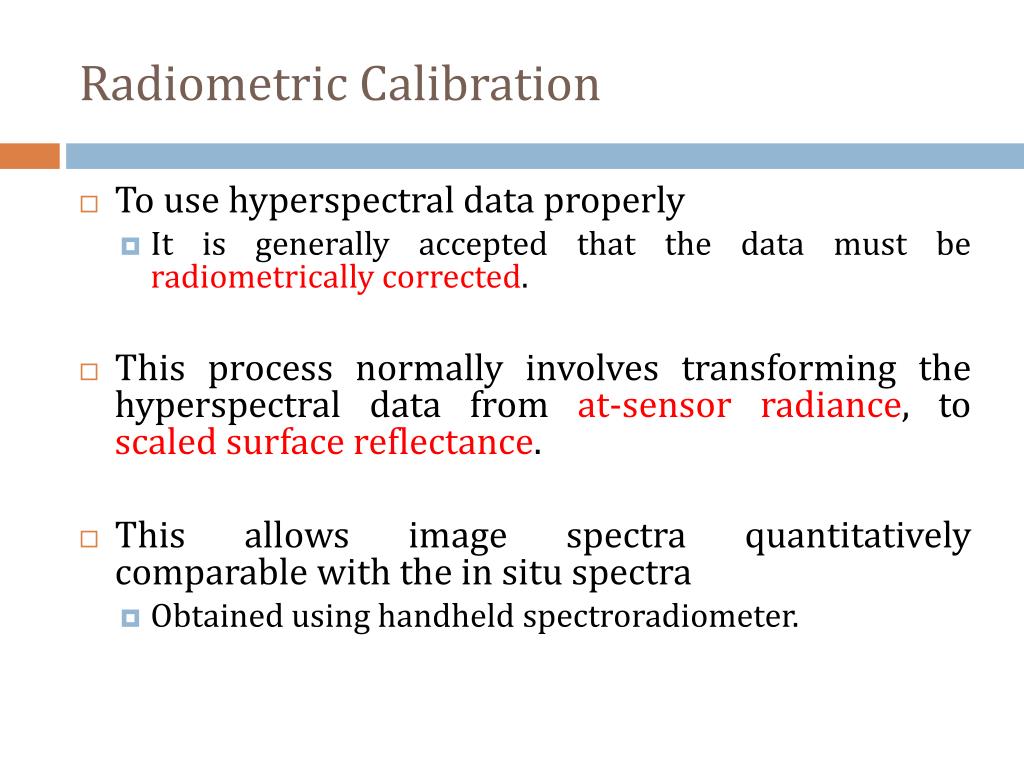 Radiometric Calibration

To use hyperspectral data properly

It is generally accepted that the data must be radiometrically corrected.

This process normally involves transforming the hyperspectral data from at-sensor radiance, to scaled surface reflectance.

This allows image spectra quantitatively comparable with the in situ spectra

Obtained using handheld spectroradiometer.